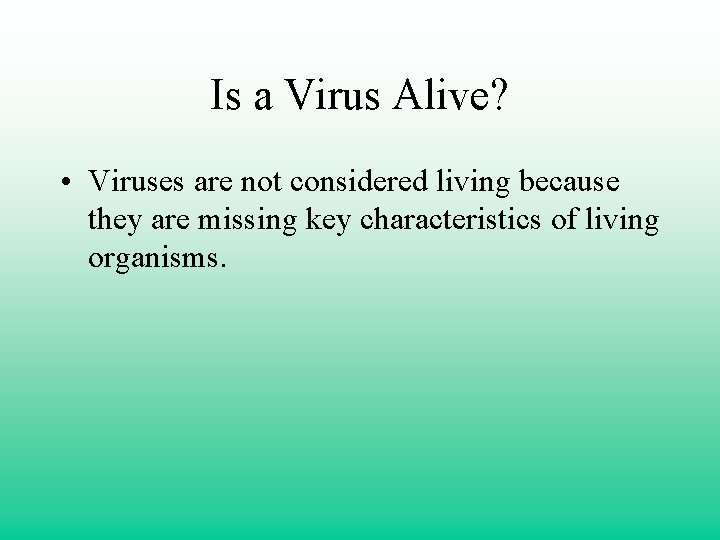 Is a Virus Alive?

• Viruses are not considered living because they are missing key characteristics of living organisms.